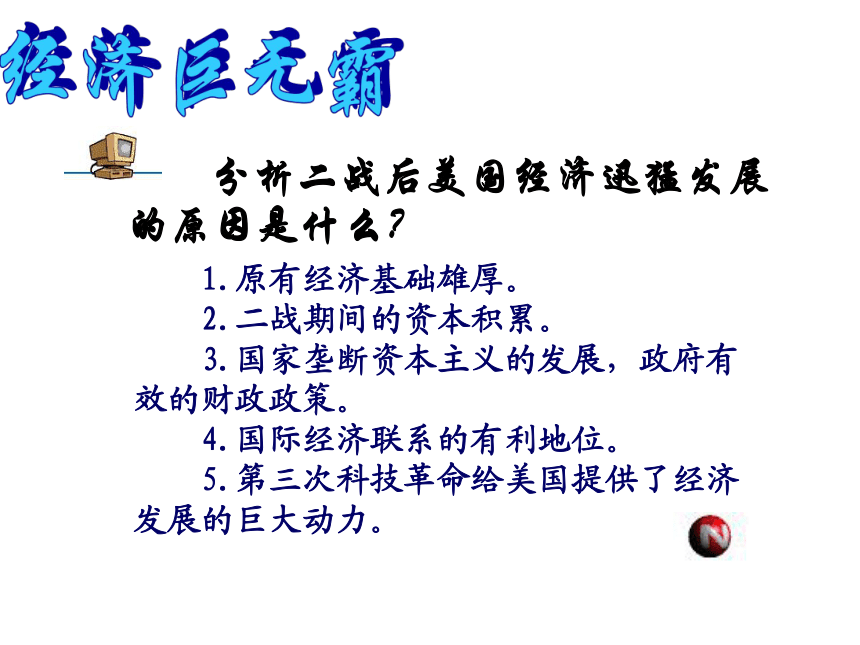 经济巨无霸

分析二战后美国经济迅猛发展的原因是什么？

1.原有经济基础雄厚。

2.二战期间的资本积累。

3.国家垄断资本主义的发展，政府有效的财政政策。

4.国际经济联系的有利地位。

5.第三次科技革命给美国提供了经济发展的巨大动力。

N